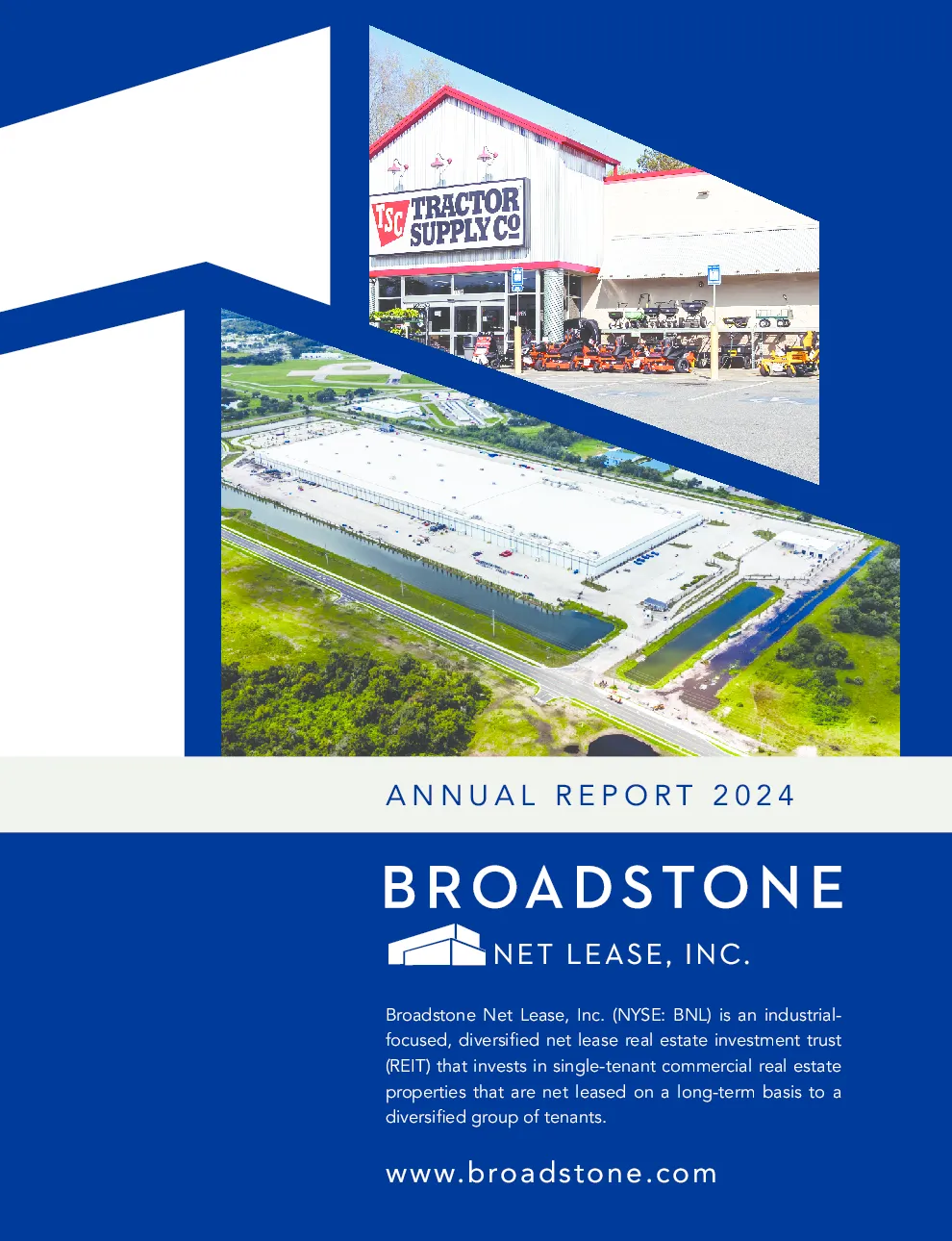 TSC TRACTOR SUPPLY Co

ANNUAL REPORT 2024

BROADSTONE
NET LEASE, INC.

Broadstone Net Lease, Inc. (NYSE: BNL) is an industrial-focused, diversified net lease real estate investment trust (REIT) that invests in single-tenant commercial real estate properties that are net leased on a long-term basis to a diversified group of tenants.

www.broadstone.com